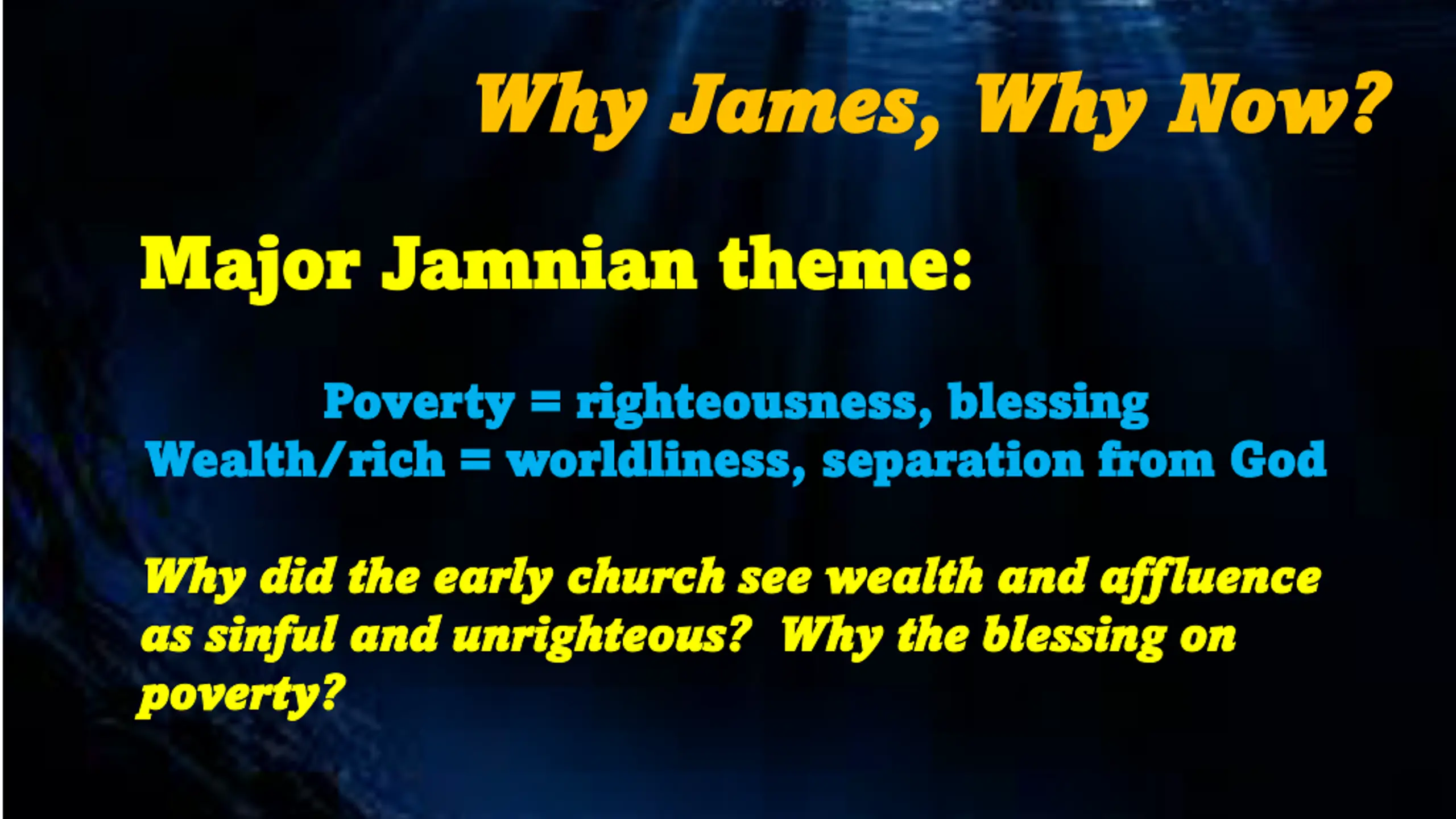 Why James, Why Now?

Major Jamnian theme:

Poverty = righteousness, blessing
Wealth/rich = worldliness, separation from God

Why did the early church see wealth and affluence as sinful and unrighteous? Why the blessing on poverty?